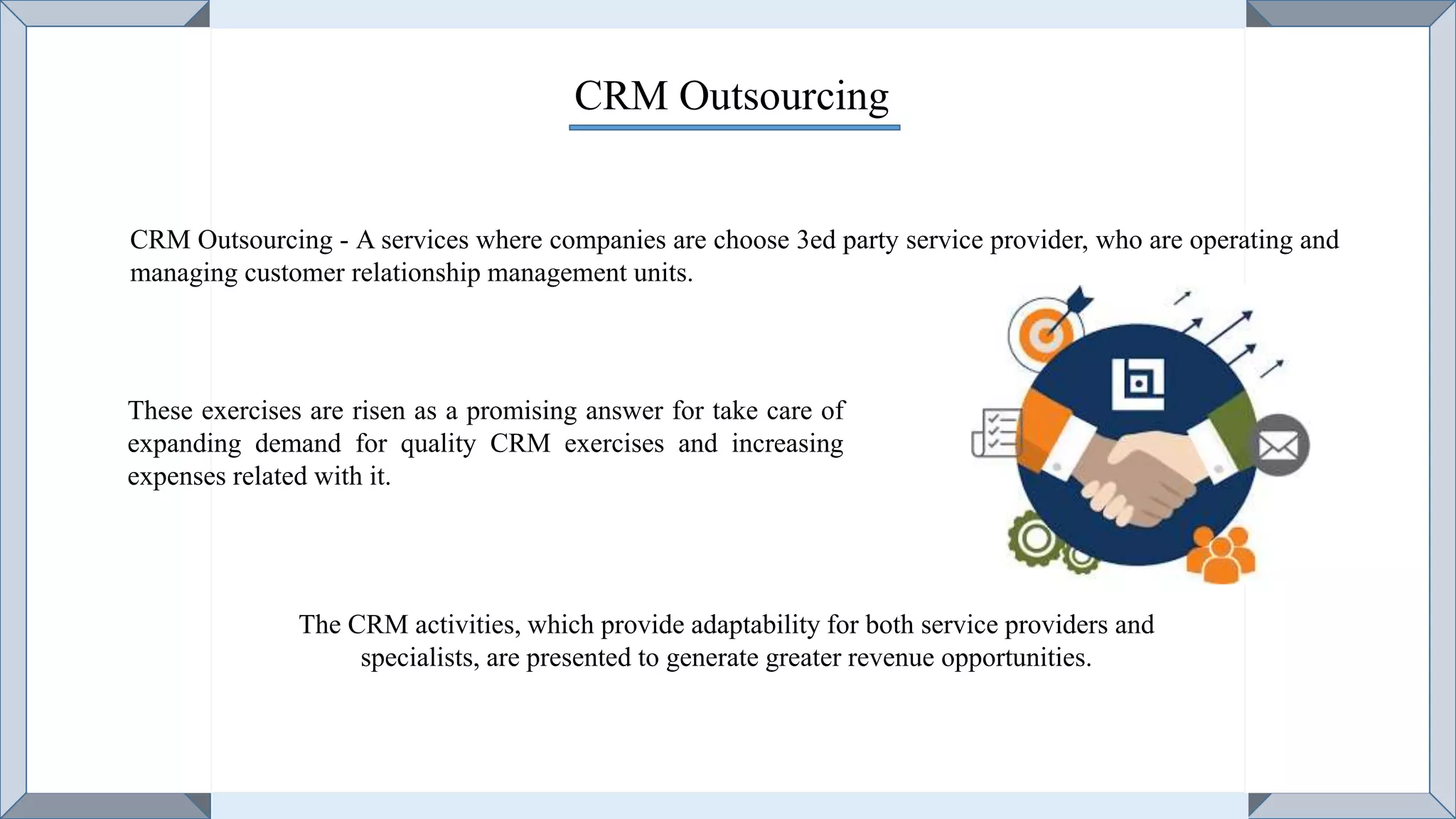 CRM Outsourcing

CRM Outsourcing - A services where companies are choose 3ed party service provider, who are operating and managing customer relationship management units.

These exercises are risen as a promising answer for take care of expanding demand for quality CRM exercises and increasing expenses related with it.

The CRM activities, which provide adaptability for both service providers and specialists, are presented to generate greater revenue opportunities.